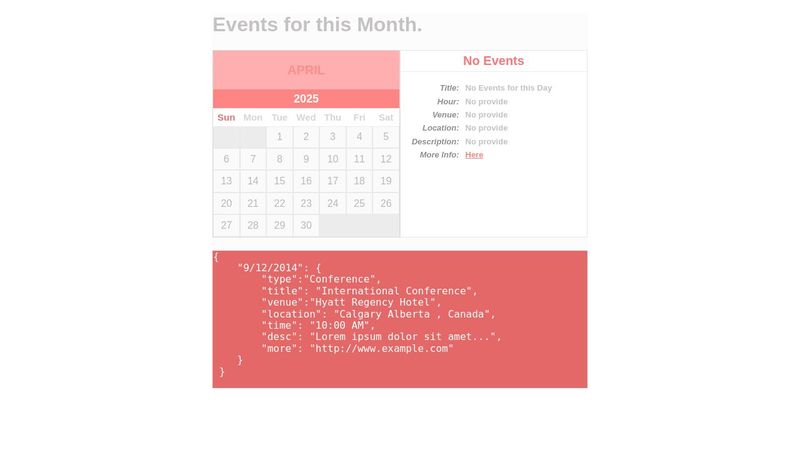 Events for this Month.

APRIL

2025

| Sun | Mon | Tue | Wed | Thu | Fri | Sat |
|---|---|---|---|---|---|---|
| | | 1 | 2 | 3 | 4 | 5 |
| 6 | 7 | 8 | 9 | 10 | 11 | 12 |
| 13 | 14 | 15 | 16 | 17 | 18 | 19 |
| 20 | 21 | 22 | 23 | 24 | 25 | 26 |
| 27 | 28 | 29 | 30 | | | |

No Events

Title: No Events for this Day
Hour: No provide
Venue: No provide
Location: No provide
Description: No provide
More Info: Here

{
"9/12/2014": {
"type":"Conference",
"title": "International Conference",
"venue":"Hyatt Regency Hotel",
"location": "Calgary Alberta , Canada",
"time": "10:00 AM",
"desc": "Lorem ipsum dolor sit amet...",
"more": "http://www.example.com"
}
}